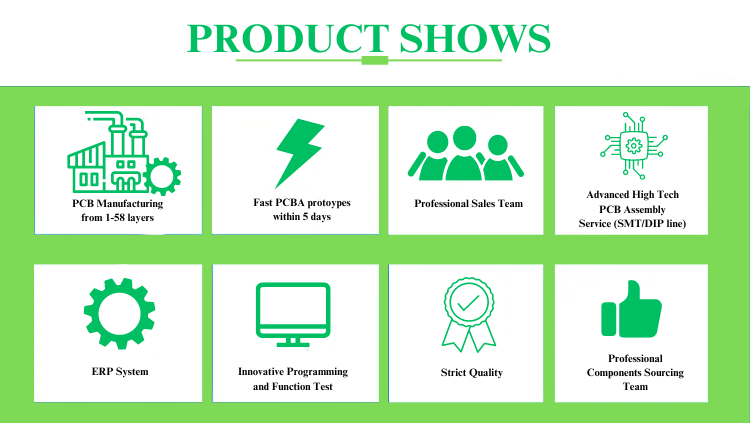 PRODUCT SHOWS

PCB Manufacturing from 1-58 layers

Fast PCBA protoypes within 5 days

Professional Sales Team

Advanced High Tech PCB Assembly Service (SMT/DIP line)

ERP System

Innovative Programming and Function Test

Strict Quality

Professional Components Sourcing Team